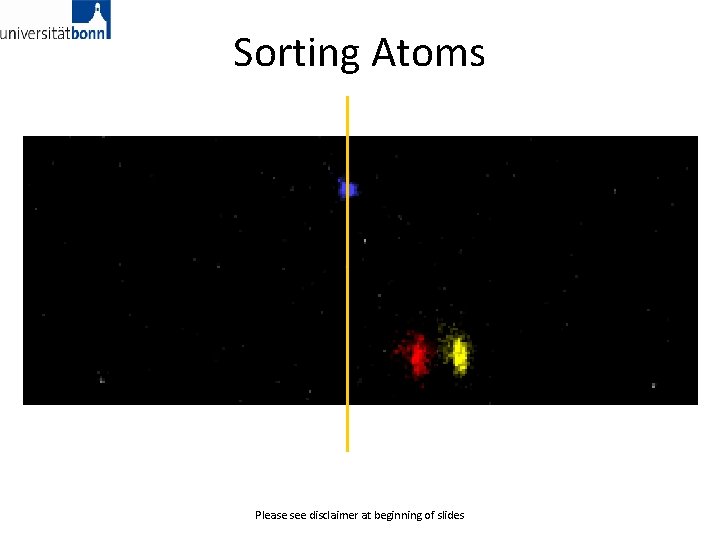 universitätbonn

Sorting Atoms

Please see disclaimer at beginning of slides